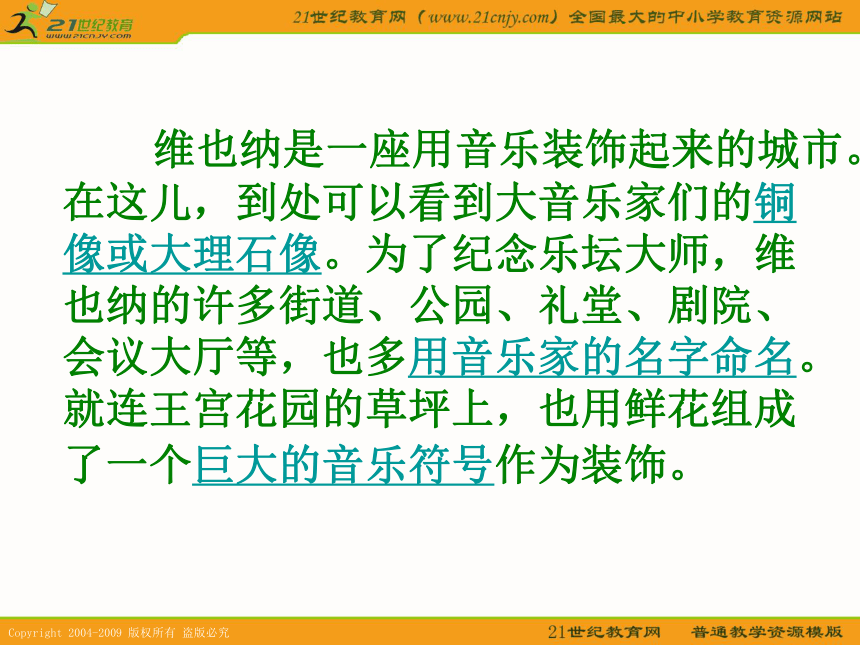 21世纪教育
www.21cnjy.com

21世纪教育网（www.21cnjy.com）全国最大的中小学教育资源网站

维也纳是一座用音乐装饰起来的城市。在这儿，到处可以看到大音乐家们的铜像或大理石像。为了纪念乐坛大师，维也纳的许多街道、公园、礼堂、剧院、会议大厅等，也多用音乐家的名字命名。就连王宫花园的草坪上，也用鲜花组成了一个巨大的音乐符号作为装饰。

Copyright 2004-2009 版权所有 盗版必究

21世纪教育网 普通教学资源模版